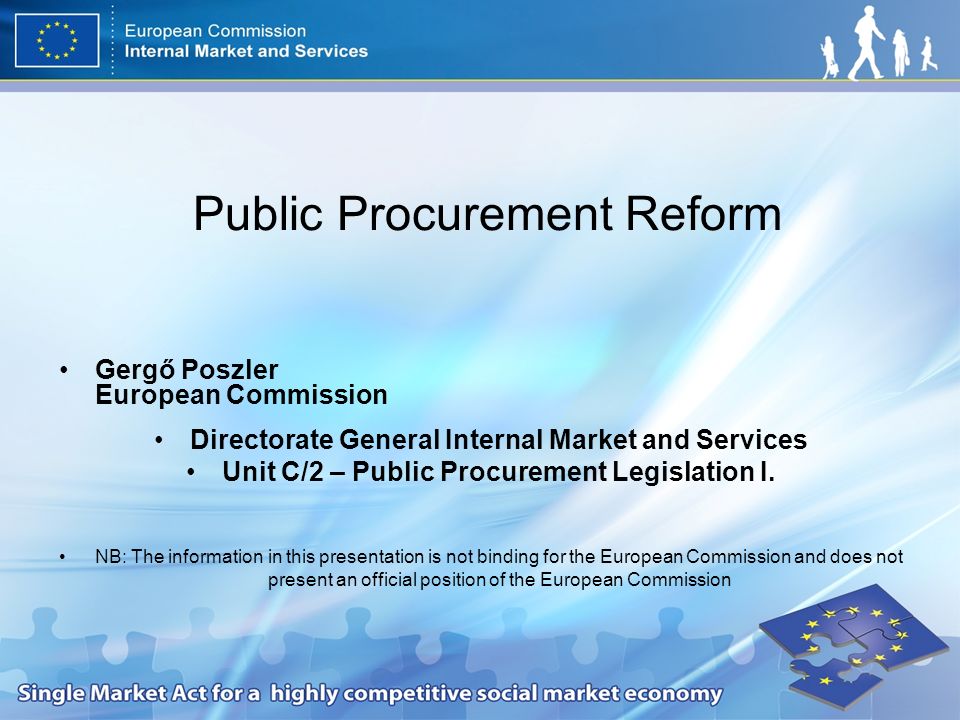 European Commission
Internal Market and Services

Public Procurement Reform

• Gergő Poszler
European Commission

• Directorate General Internal Market and Services
• Unit C/2 – Public Procurement Legislation I.

• NB: The information in this presentation is not binding for the European Commission and does not present an official position of the European Commission

Single Market Act for a highly competitive social market economy